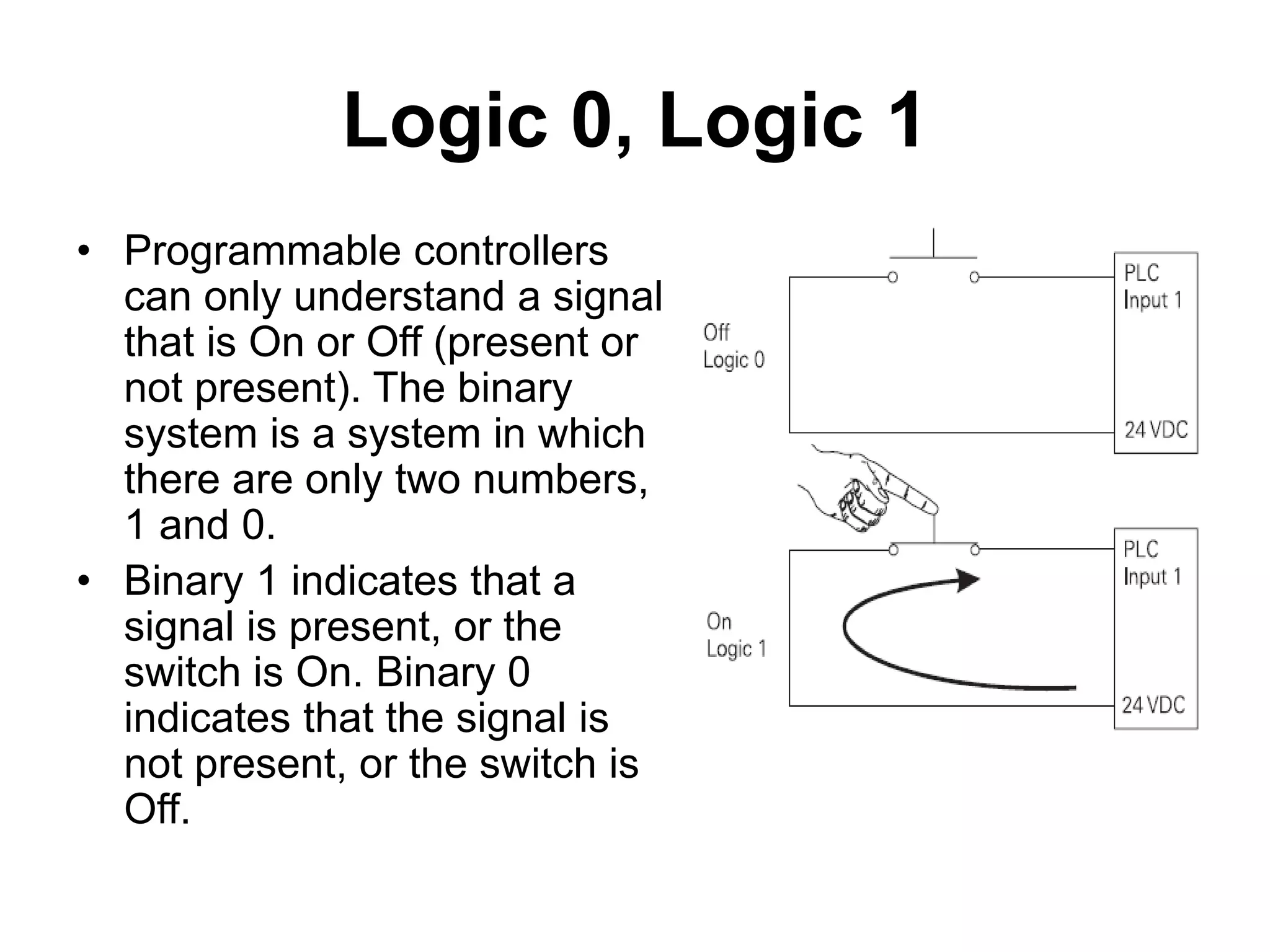 Logic 0, Logic 1

• Programmable controllers can only understand a signal that is On or Off (present or not present). The binary system is a system in which there are only two numbers, 1 and 0.
• Binary 1 indicates that a signal is present, or the switch is On. Binary 0 indicates that the signal is not present, or the switch is Off.

Off
Logic 0

PLC
Input 1

24 VDC

On
Logic 1

PLC
Input 1

24 VDC